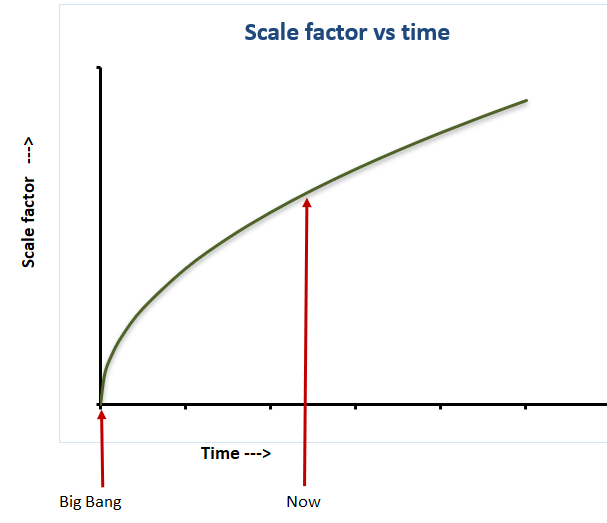 Scale factor vs time

Scale factor --->

Time --->

Big Bang

Now